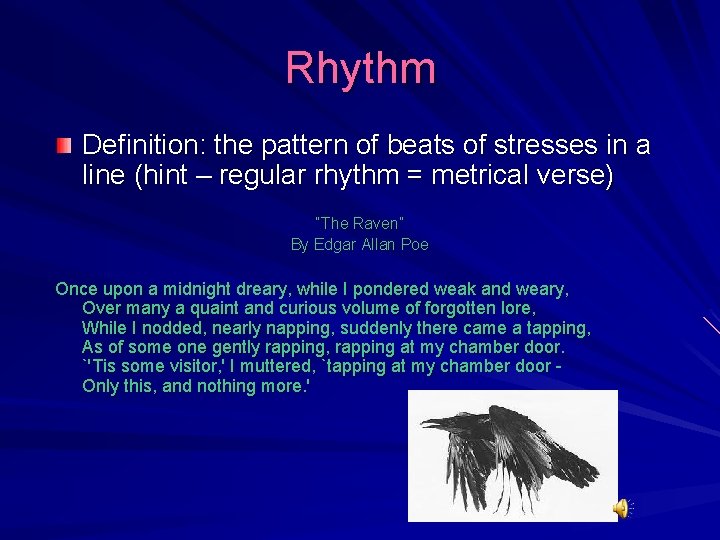 Rhythm

Definition: the pattern of beats of stresses in a line (hint – regular rhythm = metrical verse)

"The Raven"
By Edgar Allan Poe

Once upon a midnight dreary, while I pondered weak and weary,
Over many a quaint and curious volume of forgotten lore,
While I nodded, nearly napping, suddenly there came a tapping,
As of some one gently rapping, rapping at my chamber door.
`'Tis some visitor,' I muttered, `tapping at my chamber door -
Only this, and nothing more.'